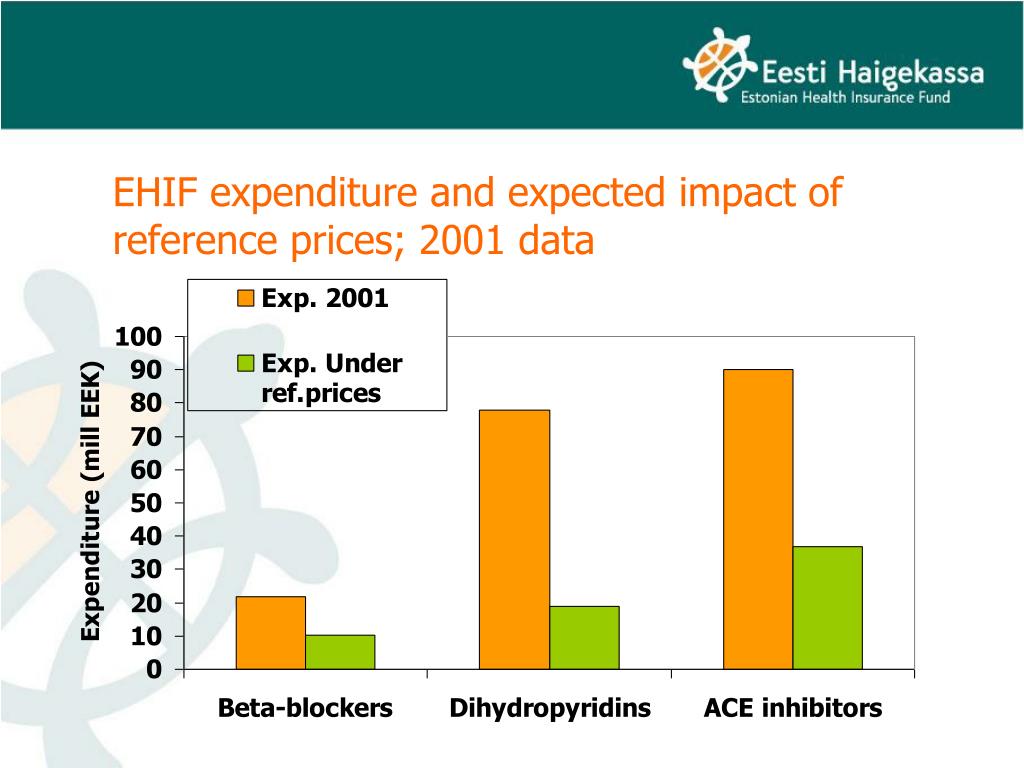 Eesti Haigekassa
Estonian Health Insurance Fund

EHIF expenditure and expected impact of reference prices; 2001 data

Exp. 2001
Exp. Under ref.prices

Expenditure (mill EEK)

100
90
80
70
60
50
40
30
20
10
0

Beta-blockers
Dihydropyridins
ACE inhibitors